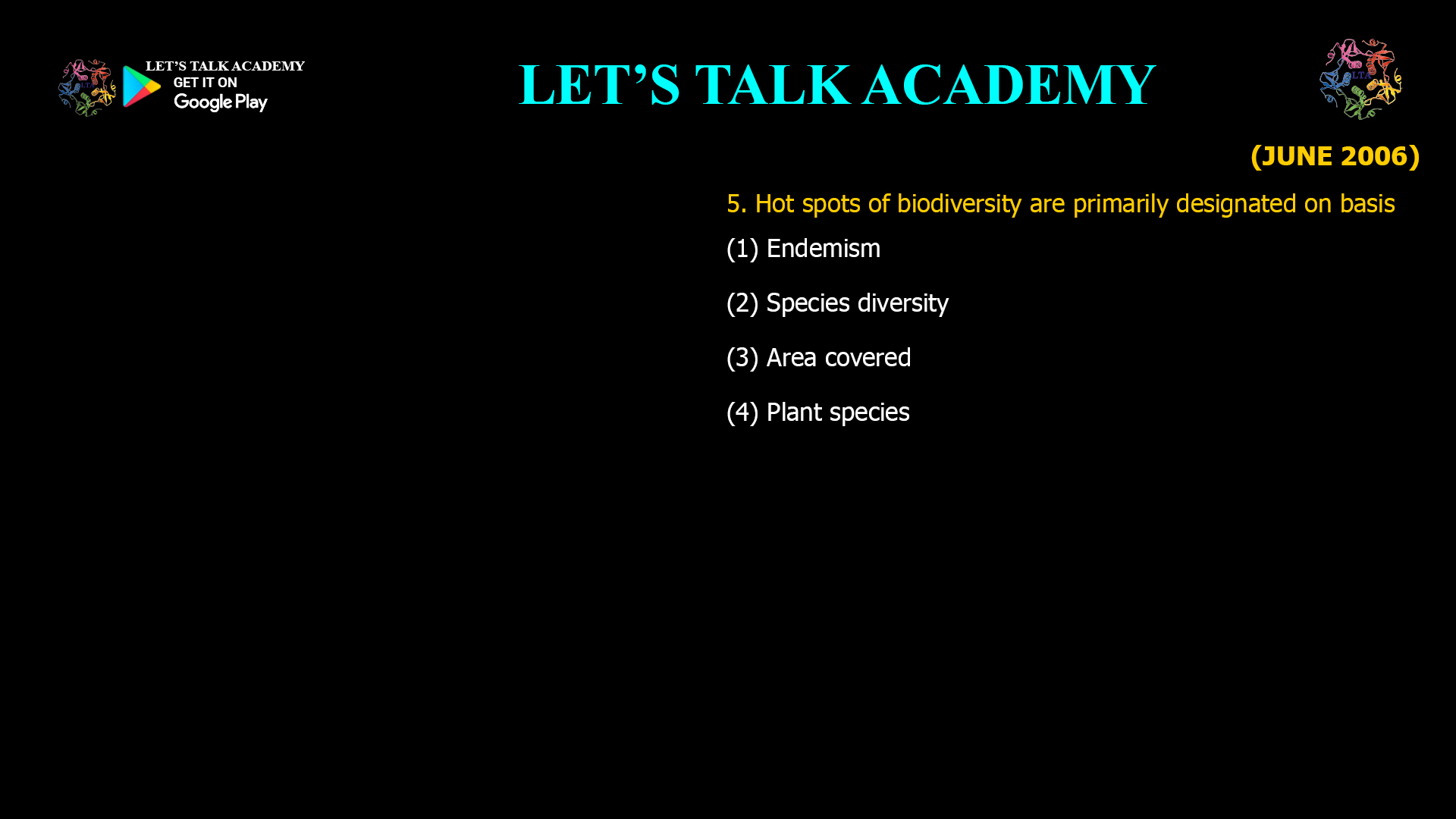 LET'S TALK ACADEMY
GET IT ON
Google Play

LET'S TALK ACADEMY

LTA

(JUNE 2006)

5. Hot spots of biodiversity are primarily designated on basis

(1) Endemism

(2) Species diversity

(3) Area covered

(4) Plant species